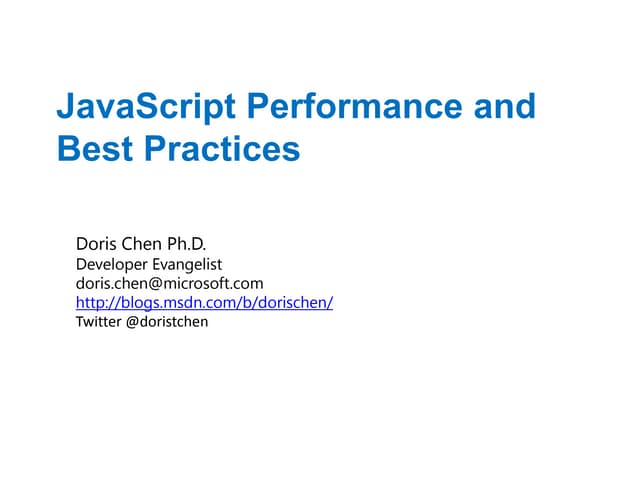 JavaScript Performance and Best Practices

Doris Chen Ph.D.
Developer Evangelist
doris.chen@microsoft.com
http://blogs.msdn.com/b/dorischen/
Twitter @doristchen